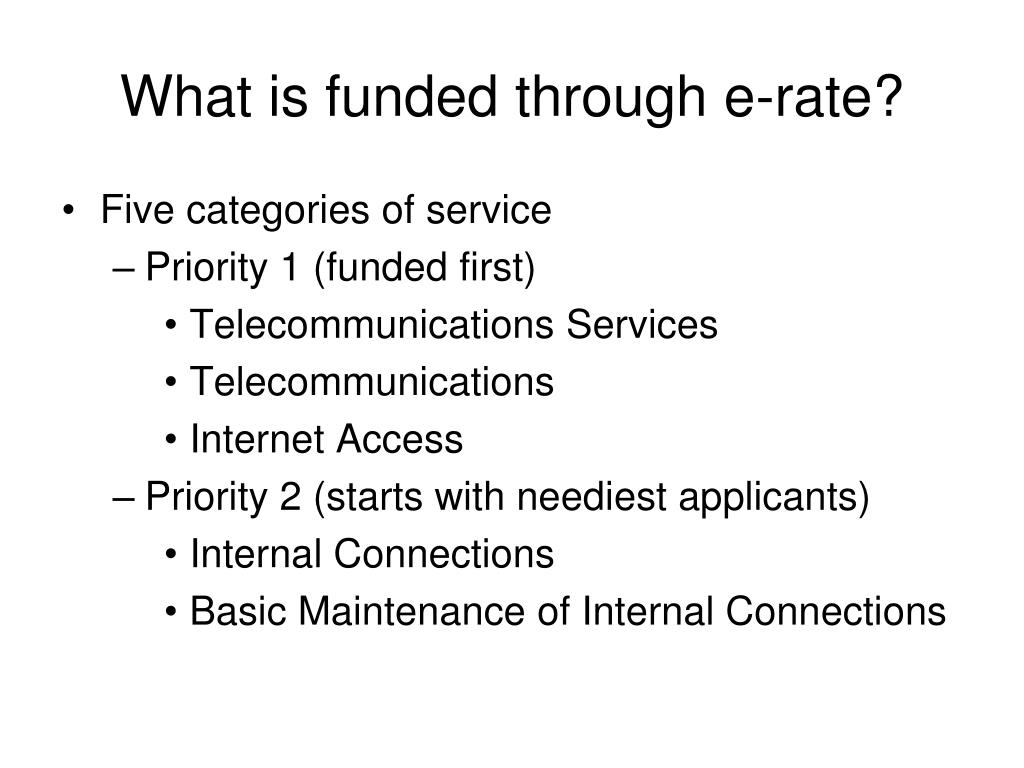 What is funded through e-rate?

• Five categories of service
– Priority 1 (funded first)
• Telecommunications Services
• Telecommunications
• Internet Access
– Priority 2 (starts with neediest applicants)
• Internal Connections
• Basic Maintenance of Internal Connections